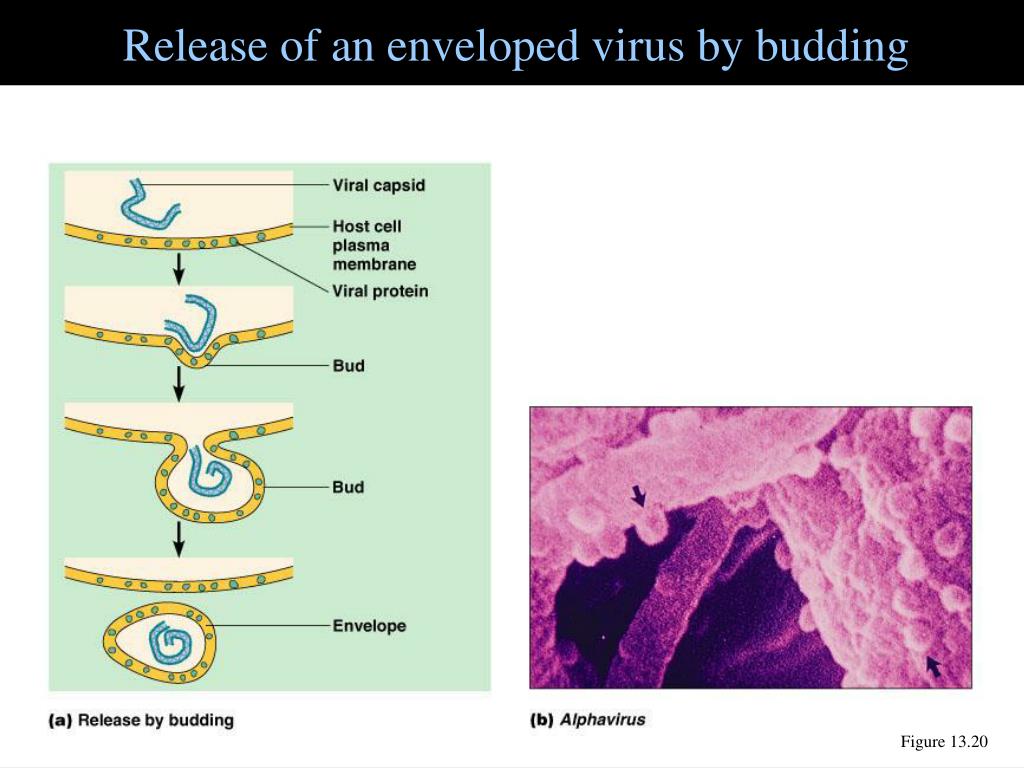 Release of an enveloped virus by budding

Viral capsid
Host cell plasma membrane
Viral protein
Bud
Bud
Envelope

(a) Release by budding

(b) Alphavirus

Figure 13.20